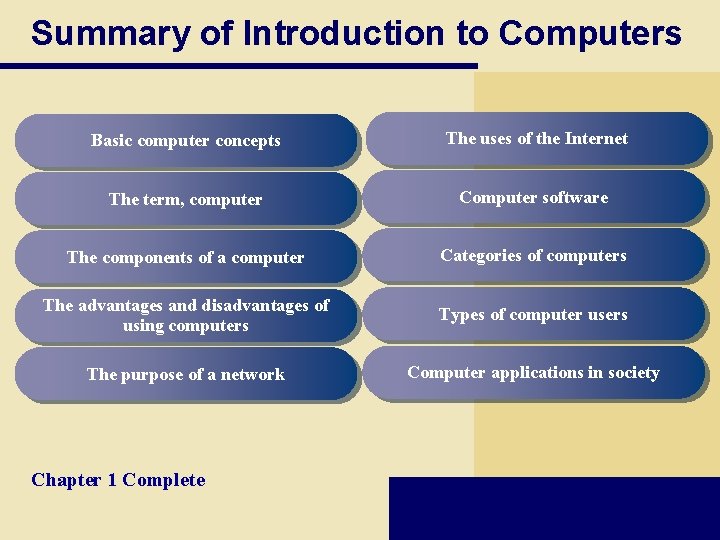 Summary of Introduction to Computers

Basic computer concepts

The term, computer

The components of a computer

The advantages and disadvantages of using computers

The purpose of a network

The uses of the Internet

Computer software

Categories of computers

Types of computer users

Computer applications in society

Chapter 1 Complete